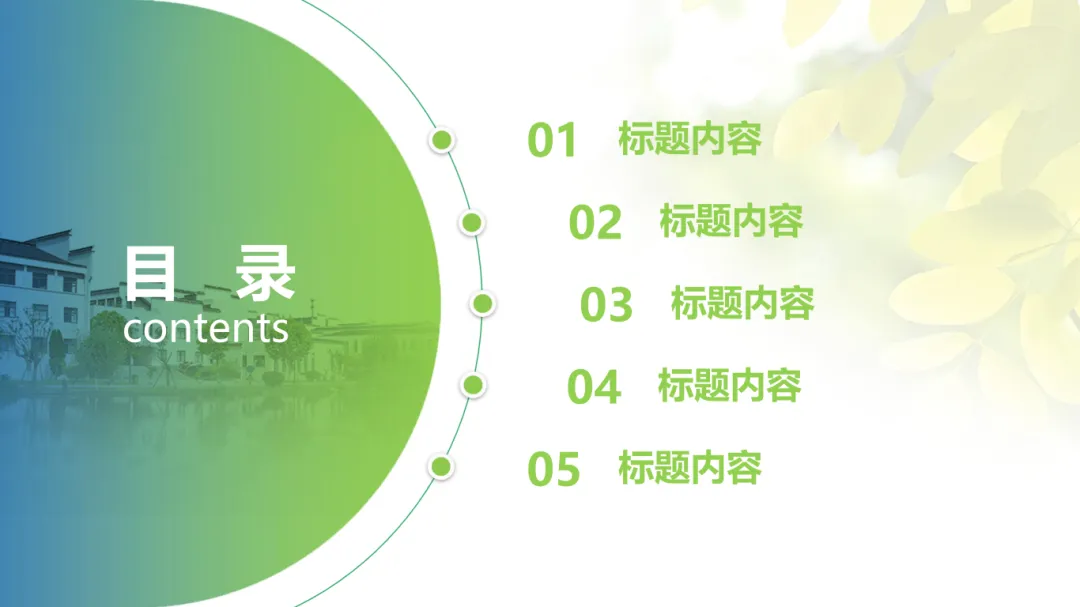 目 录
contents

01 标题内容

02 标题内容

03 标题内容

04 标题内容

05 标题内容